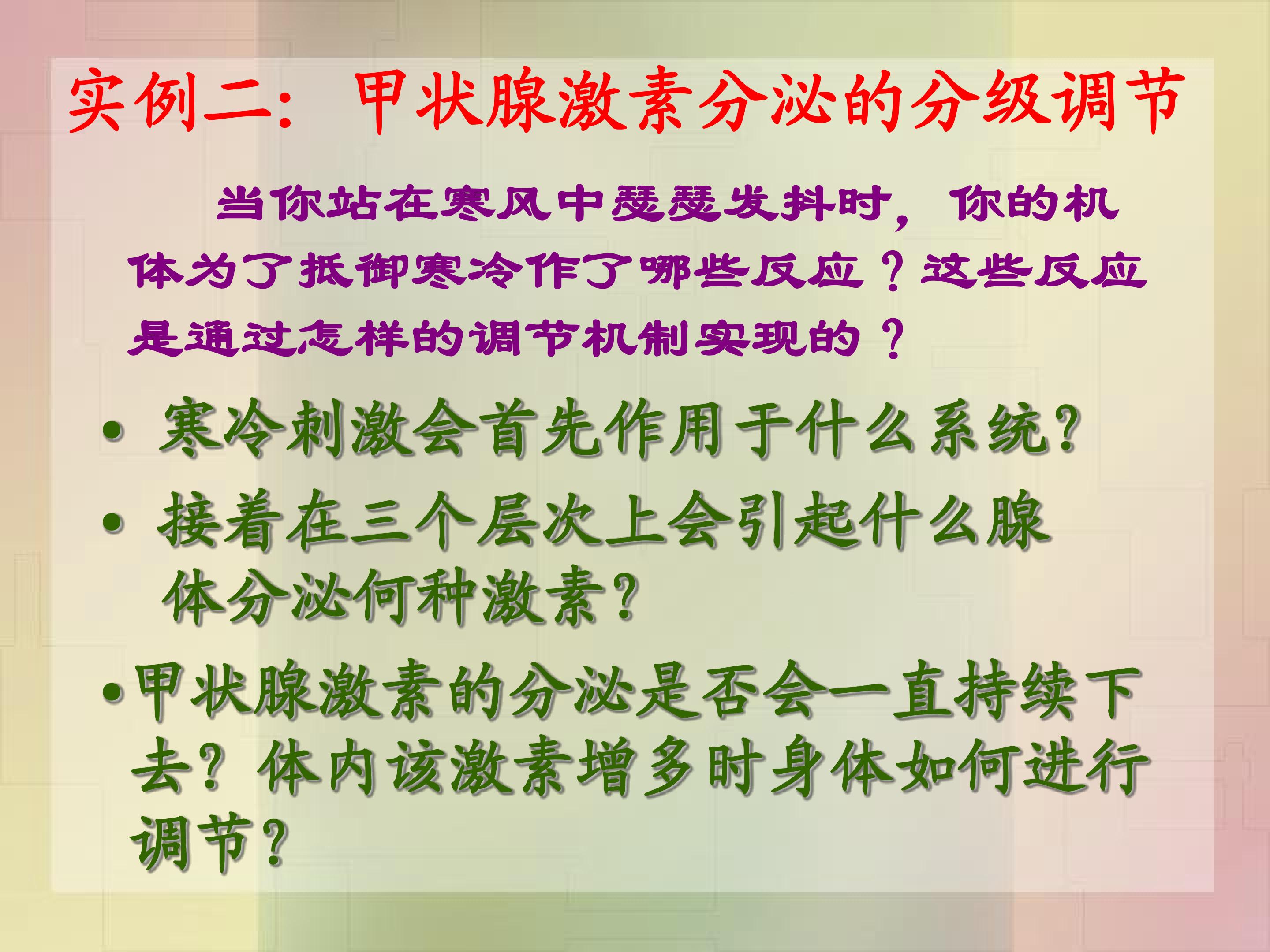 实例二：甲状腺激素分泌的分级调节

当你站在寒风中瑟瑟发抖时，你的机体为了抵御寒冷作了哪些反应？这些反应是通过怎样的调节机制实现的？

• 寒冷刺激会首先作用于什么系统?
• 接着在三个层次上会引起什么腺体分泌何种激素?
• 甲状腺激素的分泌是否会一直持续下去？体内该激素增多时身体如何进行调节?